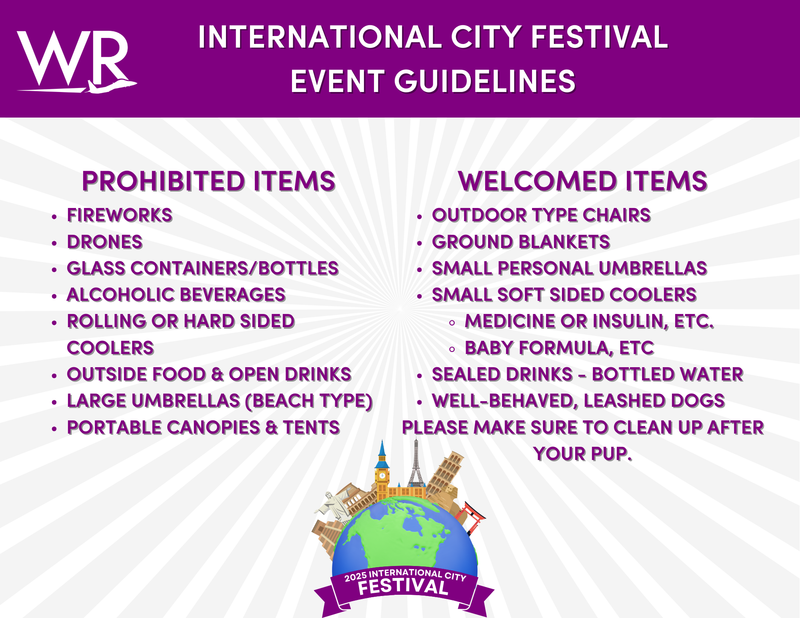 WR

INTERNATIONAL CITY FESTIVAL
EVENT GUIDELINES

PROHIBITED ITEMS
- FIREWORKS
- DRONES
- GLASS CONTAINERS/BOTTLES
- ALCOHOLIC BEVERAGES
- ROLLING OR HARD SIDED COOLERS
- OUTSIDE FOOD & OPEN DRINKS
- LARGE UMBRELLAS (BEACH TYPE)
- PORTABLE CANOPIES & TENTS

WELCOMED ITEMS
- OUTDOOR TYPE CHAIRS
- GROUND BLANKETS
- SMALL PERSONAL UMBRELLAS
- SMALL SOFT SIDED COOLERS
  - MEDICINE OR INSULIN, ETC.
  - BABY FORMULA, ETC
- SEALED DRINKS - BOTTLED WATER
- WELL-BEHAVED, LEASHED DOGS

PLEASE MAKE SURE TO CLEAN UP AFTER YOUR PUP.

2025 INTERNATIONAL CITY
FESTIVAL